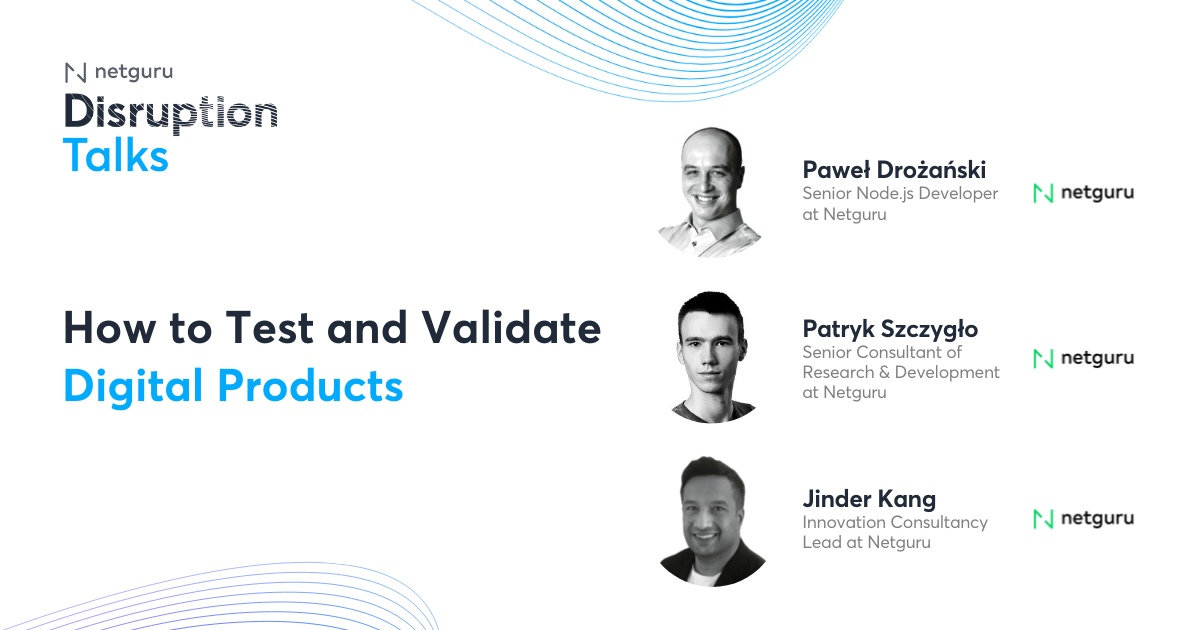 netguru
Disruption
Talks

How to Test and Validate
Digital Products

Paweł Drożański
Senior Node.js Developer at Netguru

netguru

Patryk Szczygło
Senior Consultant of Research & Development at Netguru

netguru

Jinder Kang
Innovation Consultancy Lead at Netguru

netguru